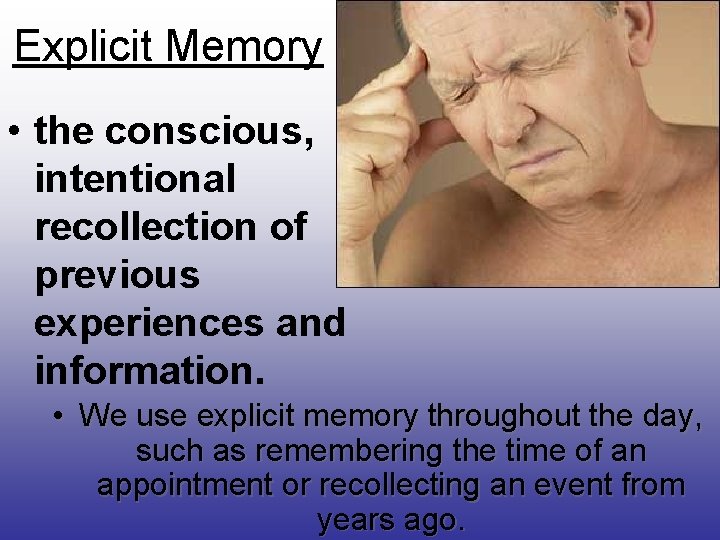 Explicit Memory

• the conscious, intentional recollection of previous experiences and information.

• We use explicit memory throughout the day, such as remembering the time of an appointment or recollecting an event from years ago.